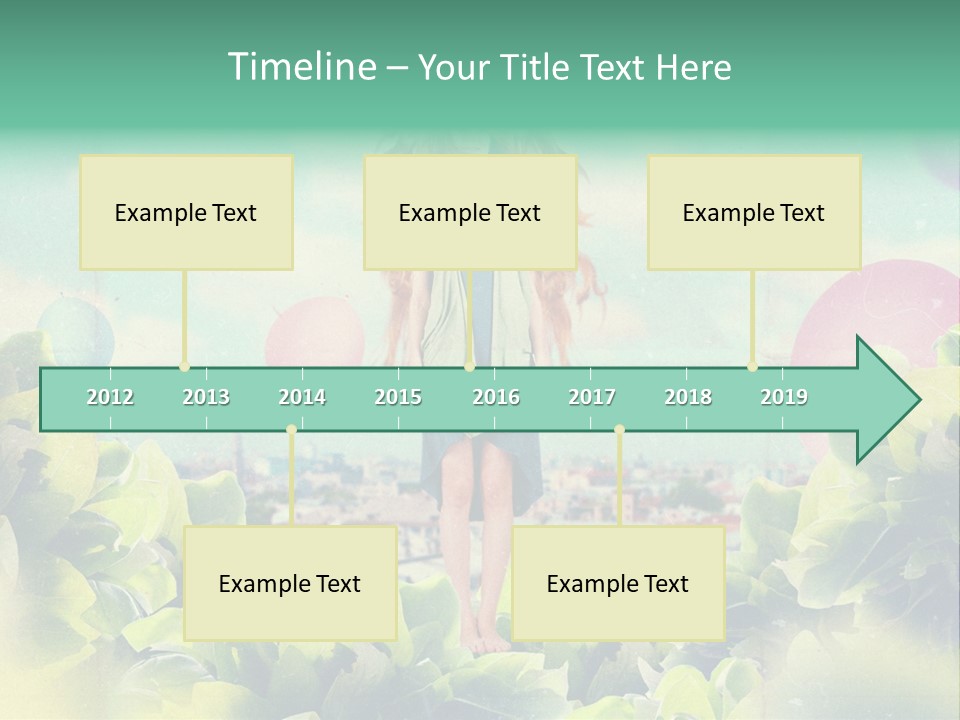 Timeline – Your Title Text Here

Example Text

Example Text

Example Text

2012 2013 2014 2015 2016 2017 2018 2019

Example Text

Example Text